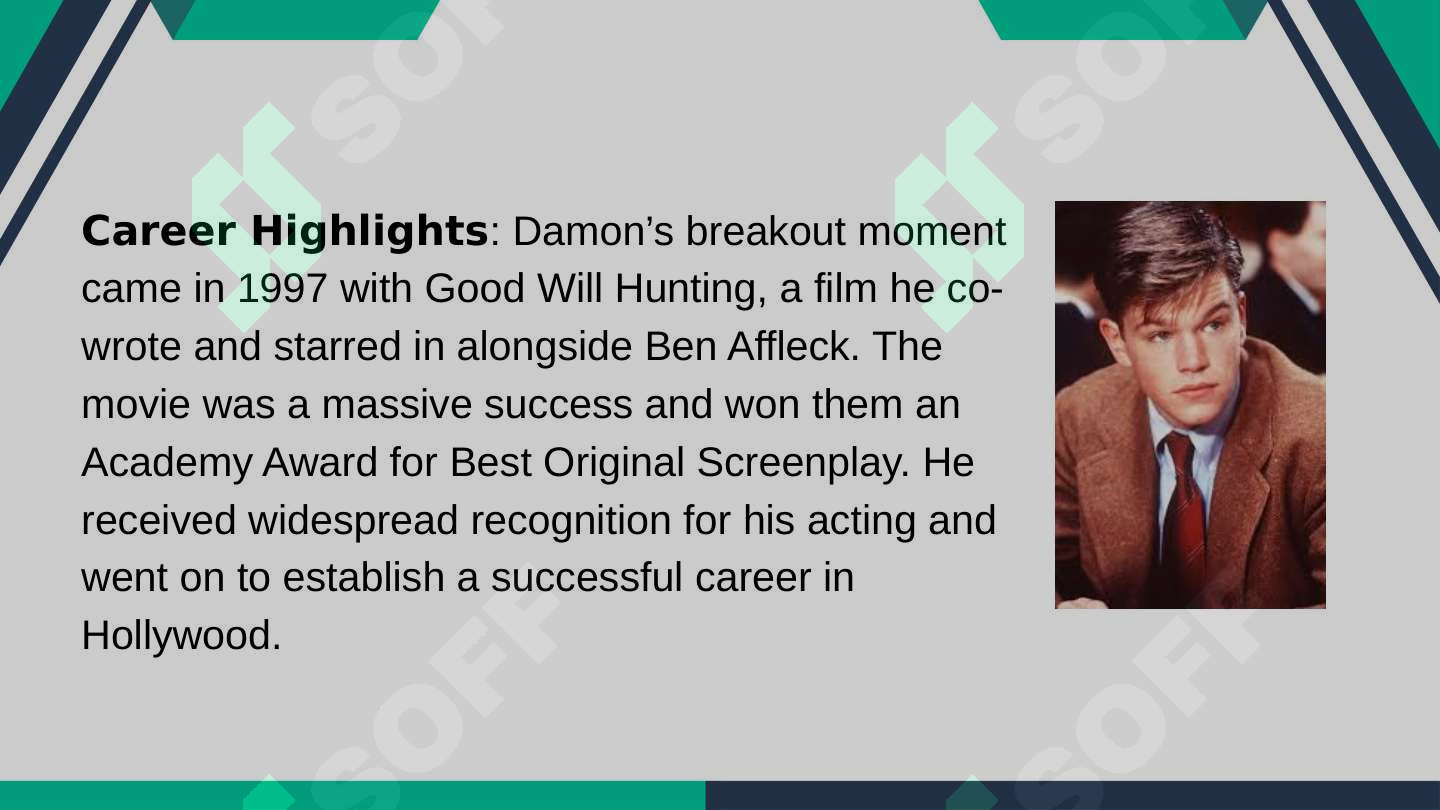 **Career Highlights**: Damon’s breakout moment came in 1997 with Good Will Hunting, a film he co-wrote and starred in alongside Ben Affleck. The movie was a massive success and won them an Academy Award for Best Original Screenplay. He received widespread recognition for his acting and went on to establish a successful career in Hollywood.